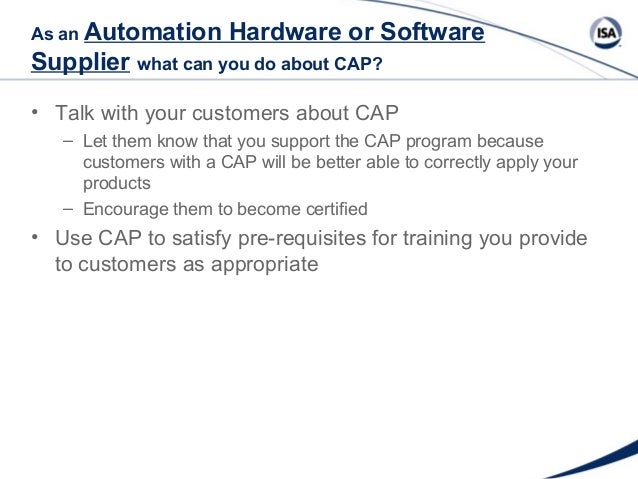 As an Automation Hardware or Software Supplier what can you do about CAP?

ISA

• Talk with your customers about CAP
  – Let them know that you support the CAP program because customers with a CAP will be better able to correctly apply your products
  – Encourage them to become certified
• Use CAP to satisfy pre-requisites for training you provide to customers as appropriate